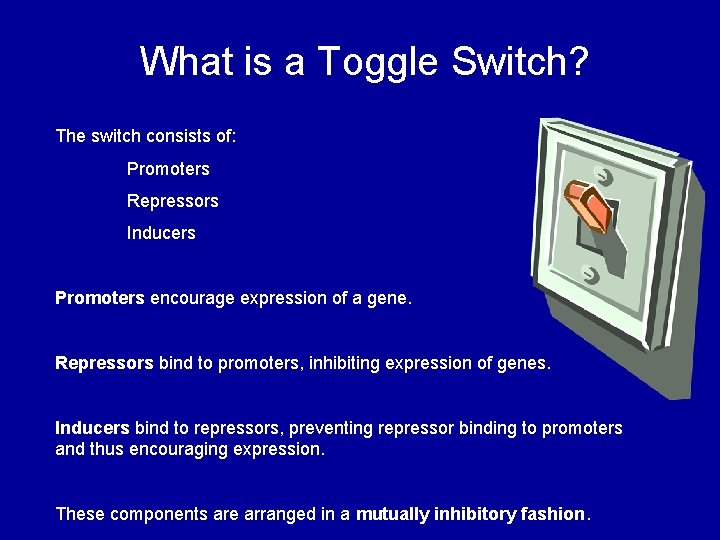 What is a Toggle Switch?

The switch consists of:

Promoters

Repressors

Inducers

Promoters encourage expression of a gene.

Repressors bind to promoters, inhibiting expression of genes.

Inducers bind to repressors, preventing repressor binding to promoters and thus encouraging expression.

These components are arranged in a mutually inhibitory fashion.